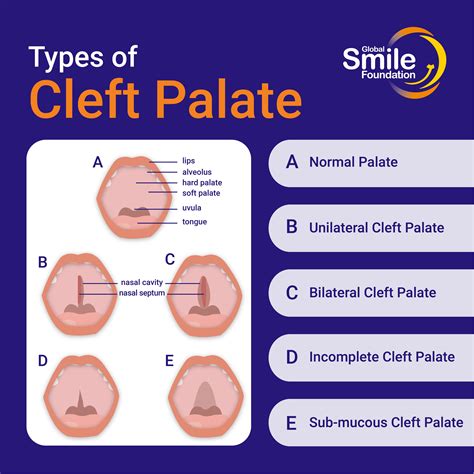 Types of
Cleft Palate

Global
Smile
Foundation

A
lips
alveolus
hard palate
soft palate
uvula
tongue

B

C

nasal cavity
nasal septum

D

E

A Normal Palate

B Unilateral Cleft Palate

C Bilateral Cleft Palate

D Incomplete Cleft Palate

E Sub-mucous Cleft Palate